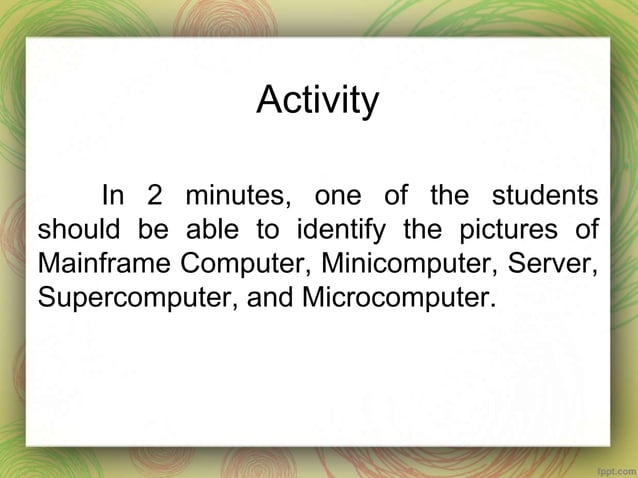 Activity

In 2 minutes, one of the students should be able to identify the pictures of Mainframe Computer, Minicomputer, Server, Supercomputer, and Microcomputer.

fppt.com